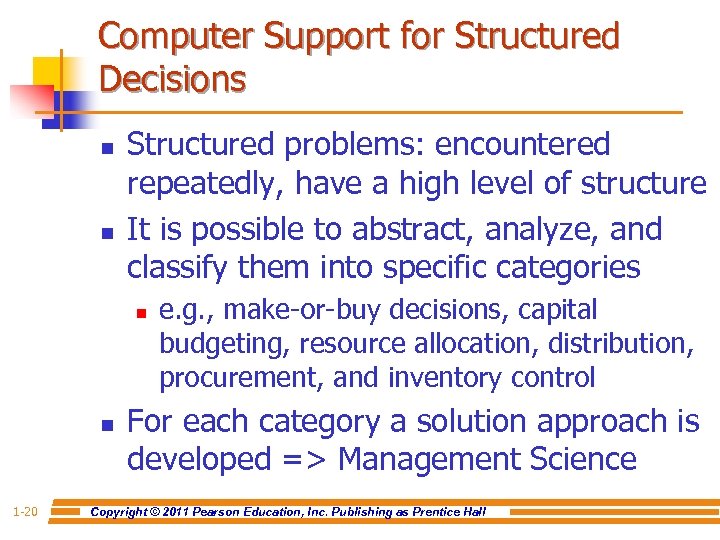 Computer Support for Structured Decisions

- Structured problems: encountered repeatedly, have a high level of structure
- It is possible to abstract, analyze, and classify them into specific categories
  - e.g., make-or-buy decisions, capital budgeting, resource allocation, distribution, procurement, and inventory control
- For each category a solution approach is developed => Management Science

1-20 Copyright © 2011 Pearson Education, Inc. Publishing as Prentice Hall